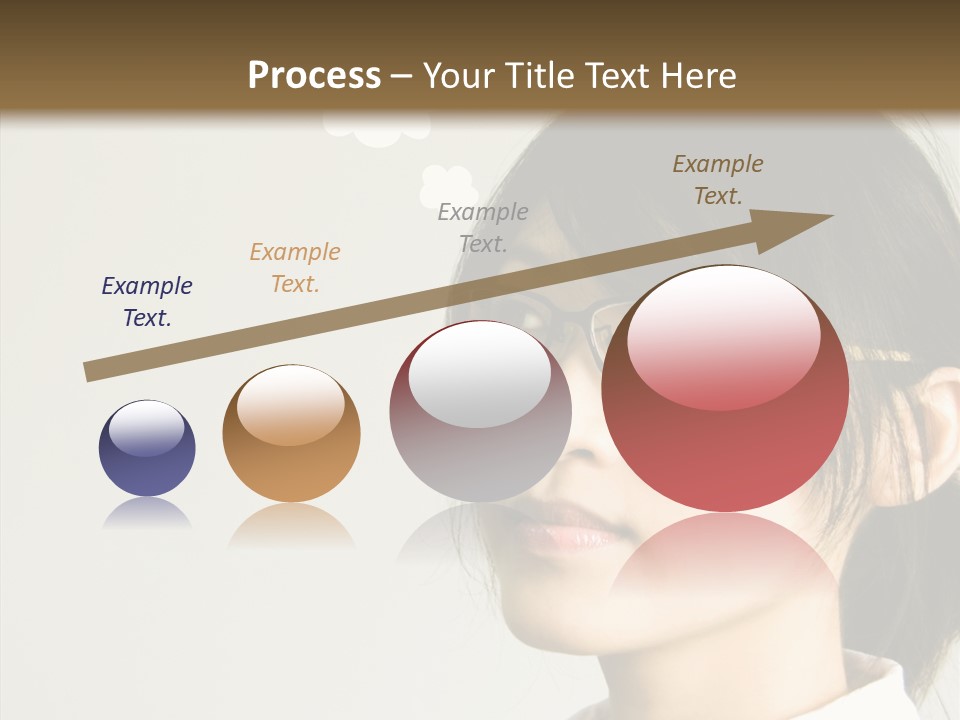 Process – Your Title Text Here

Example Text.

Example Text.

Example Text.

Example Text.